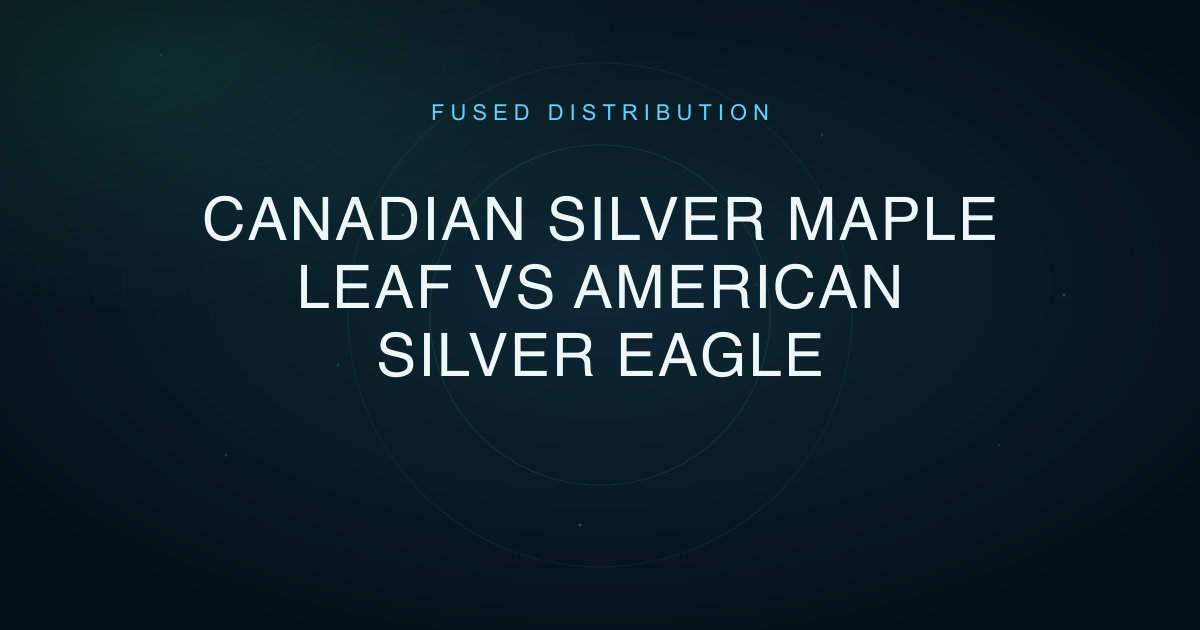 FUSED DISTRIBUTION

CANADIAN SILVER MAPLE LEAF VS AMERICAN SILVER EAGLE